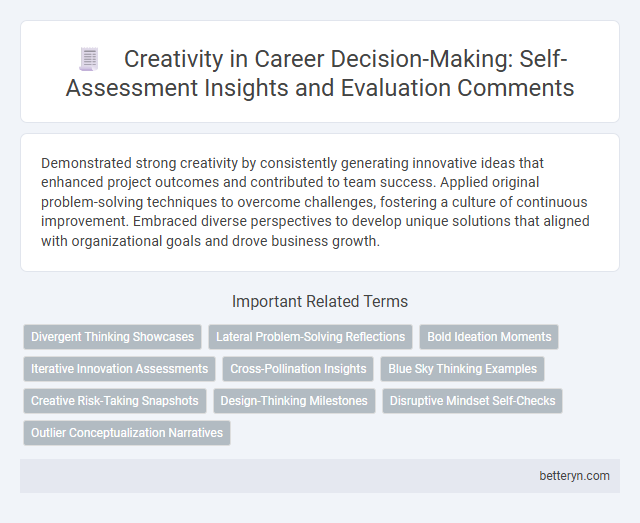 Creativity in Career Decision-Making: Self-Assessment Insights and Evaluation Comments

Demonstrated strong creativity by consistently generating innovative ideas that enhanced project outcomes and contributed to team success. Applied original problem-solving techniques to overcome challenges, fostering a culture of continuous improvement. Embraced diverse perspectives to develop unique solutions that aligned with organizational goals and drove business growth.

Important Related Terms

Divergent Thinking Showcases

Lateral Problem-Solving Reflections

Bold Ideation Moments

Iterative Innovation Assessments

Cross-Pollination Insights

Blue Sky Thinking Examples

Creative Risk-Taking Snapshots

Design-Thinking Milestones

Disruptive Mindset Self-Checks

Outlier Conceptualization Narratives

betteryn.com